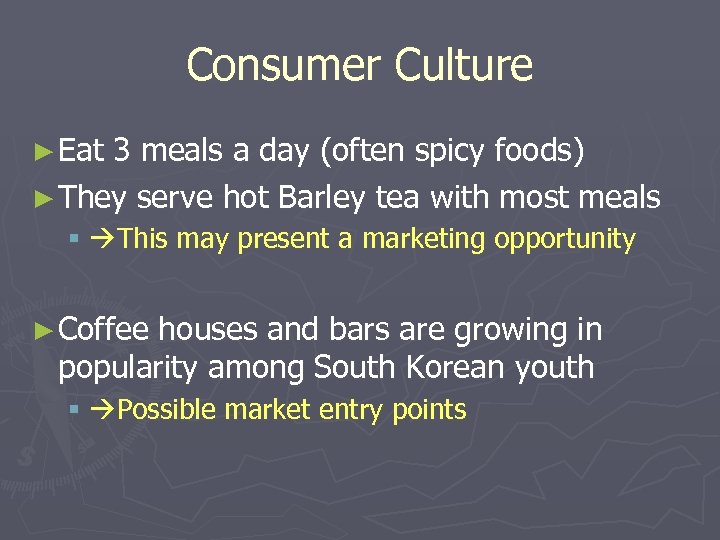 Consumer Culture

► Eat 3 meals a day (often spicy foods)

► They serve hot Barley tea with most meals

▪ →This may present a marketing opportunity

► Coffee houses and bars are growing in popularity among South Korean youth

▪ →Possible market entry points